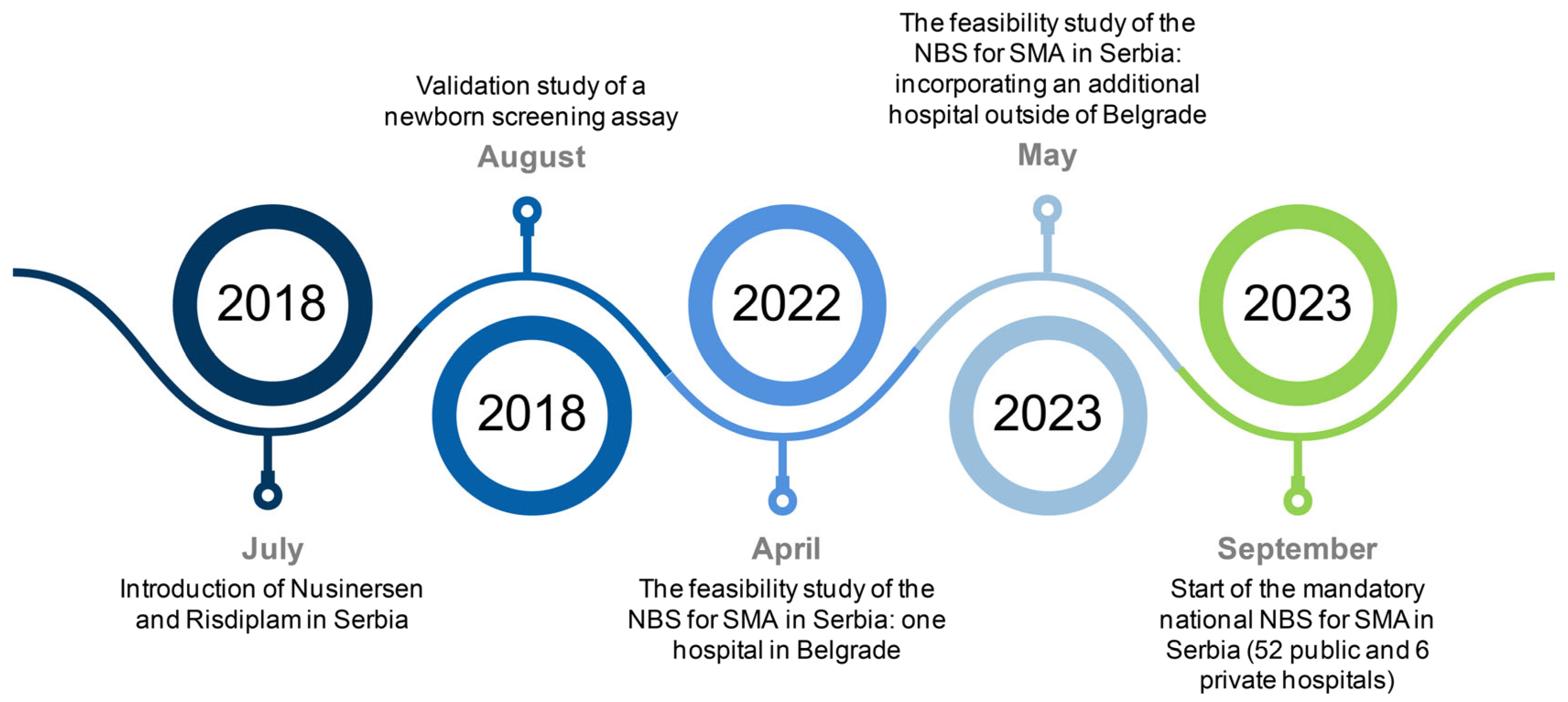 2018

July
Introduction of Nusinersen and Risdiplam in Serbia

Validation study of a newborn screening assay
August

2018

2022

April
The feasibility study of the NBS for SMA in Serbia: one hospital in Belgrade

The feasibility study of the NBS for SMA in Serbia: incorporating an additional hospital outside of Belgrade
May

2023

2023

September
Start of the mandatory national NBS for SMA in Serbia (52 public and 6 private hospitals)